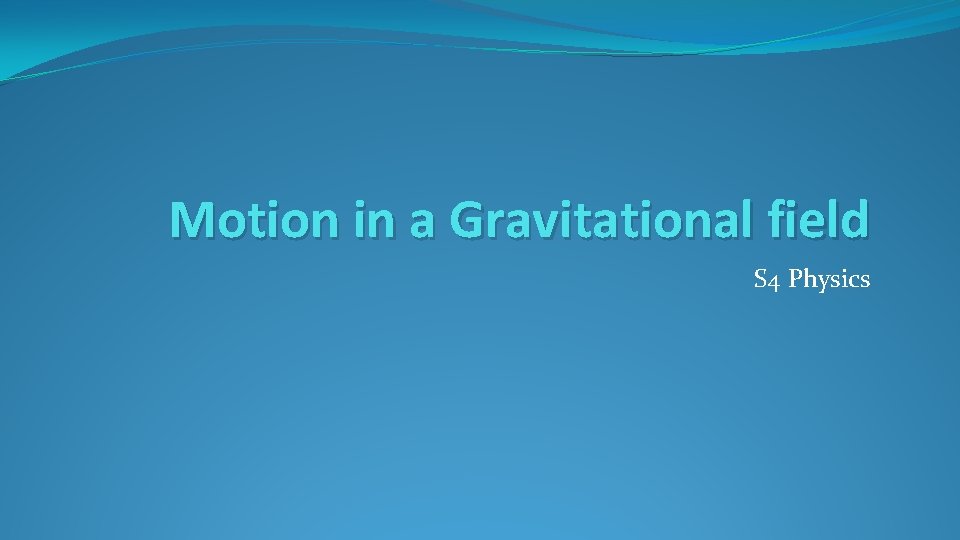 Motion in a Gravitational field

S4 Physics